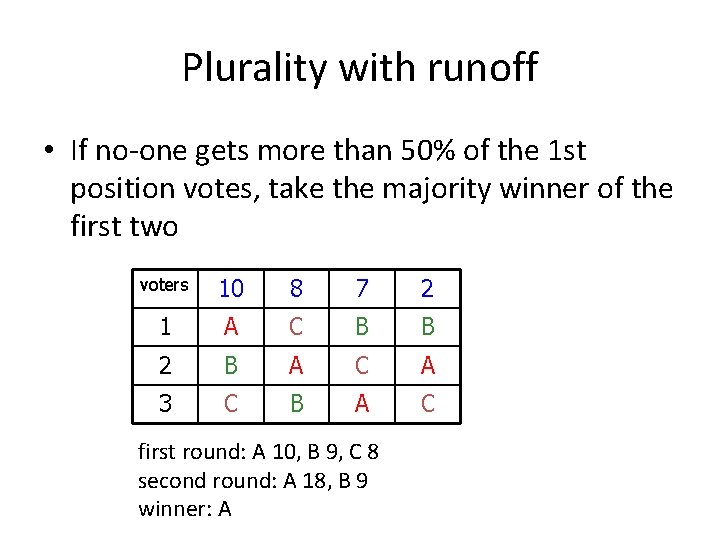 Plurality with runoff

• If no-one gets more than 50% of the 1st position votes, take the majority winner of the first two

| voters | 10 | 8 | 7 | 2 |
|---|---|---|---|---|
| 1 | A | C | B | B |
| 2 | B | A | C | A |
| 3 | C | B | A | C |

first round: A 10, B 9, C 8
second round: A 18, B 9
winner: A